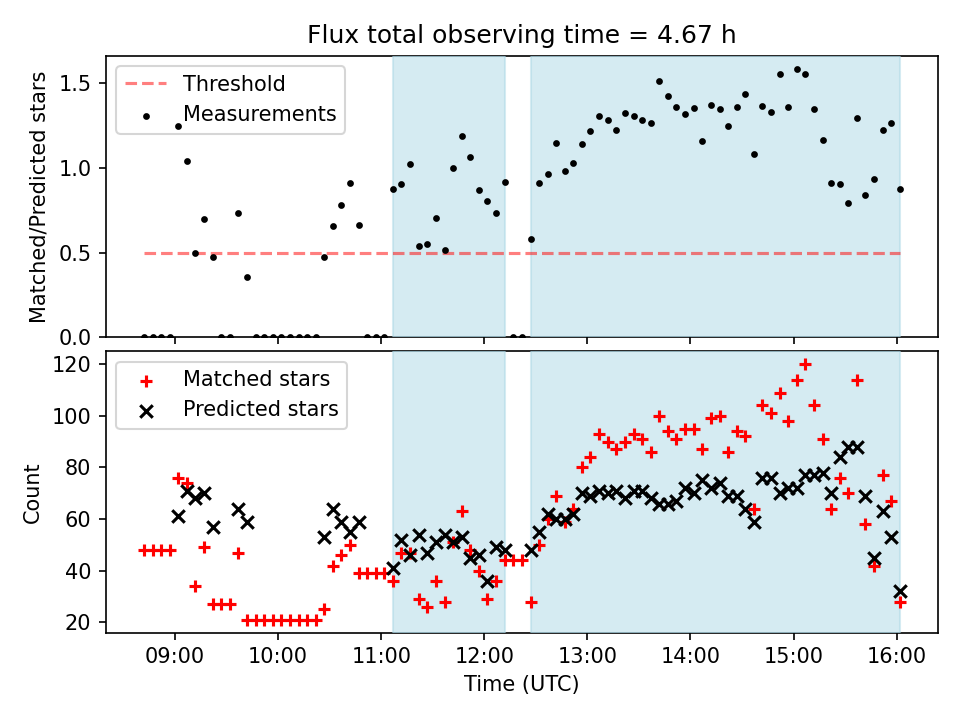 Flux total observing time = 4.67 h

Threshold
Measurements

Matched/Predicted stars

1.5
1.0
0.5
0.0

Matched stars
Predicted stars

Count

120
100
80
60
40
20

09:00 10:00 11:00 12:00 13:00 14:00 15:00 16:00

Time (UTC)